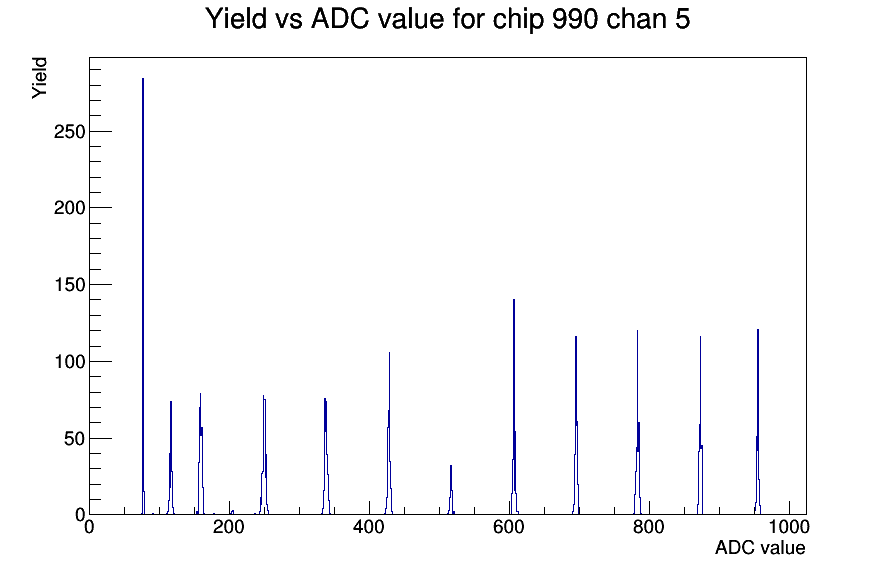 Yield vs ADC value for chip 990 chan 5

Yield

250
200
150
100
50
0

0
200
400
600
800
1000

ADC value